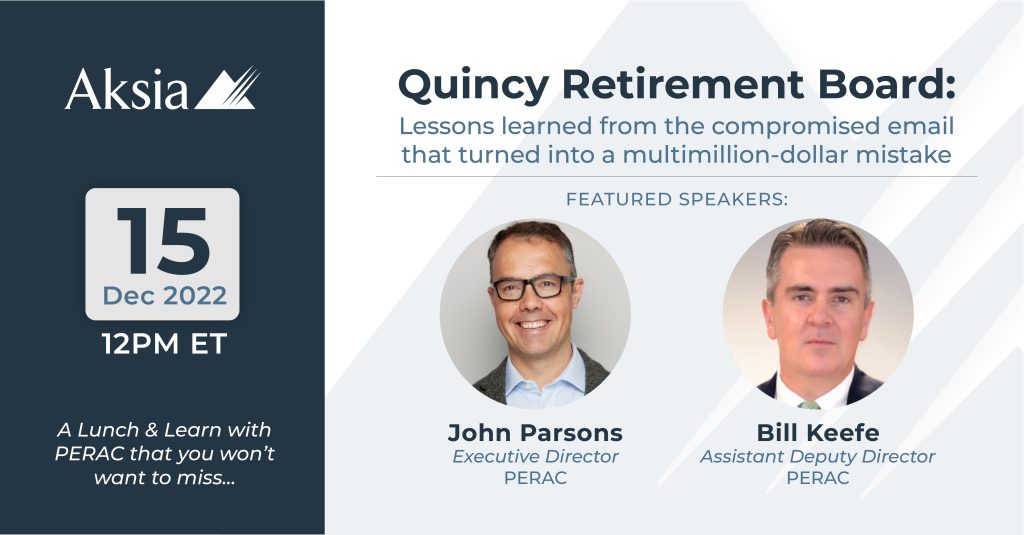 Aksia

15
Dec 2022

12PM ET

A Lunch & Learn with PERAC that you won't want to miss...

Quincy Retirement Board:

Lessons learned from the compromised email that turned into a multimillion-dollar mistake

FEATURED SPEAKERS:

John Parsons
Executive Director
PERAC

Bill Keefe
Assistant Deputy Director
PERAC